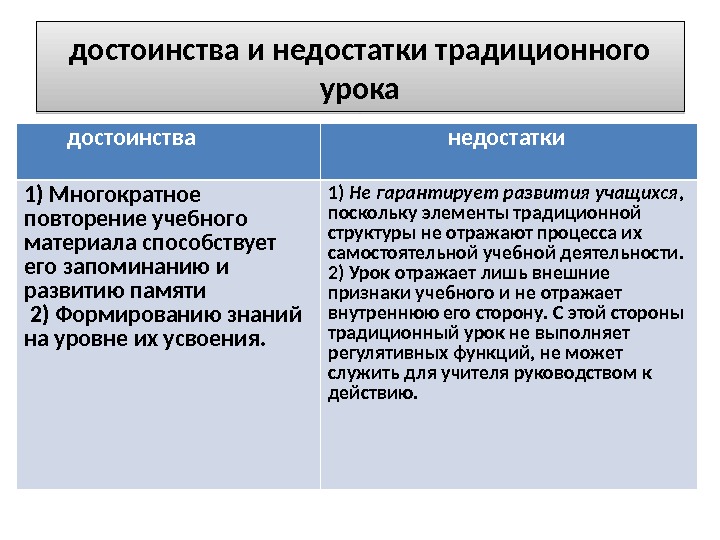 достоинства и недостатки традиционного урока

| достоинства | недостатки |
|---|---|
| 1) Многократное повторение учебного материала способствует его запоминанию и развитию памяти 2) Формированию знаний на уровне их усвоения. | 1) Не гарантирует развития учащихся, поскольку элементы традиционной структуры не отражают процесса их самостоятельной учебной деятельности. 2) Урок отражает лишь внешние признаки учебного и не отражает внутреннюю его сторону. С этой стороны традиционный урок не выполняет регулятивных функций, не может служить для учителя руководством к действию. |